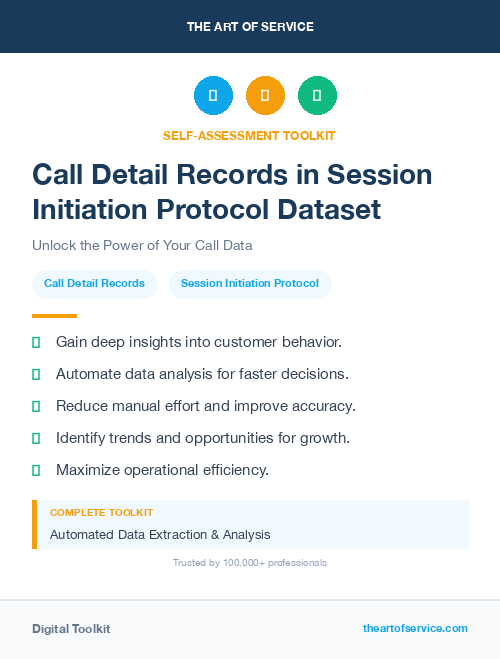 THE ART OF SERVICE

SELF-ASSESSMENT TOOLKIT

Call Detail Records in Session Initiation Protocol Dataset

Unlock the Power of Your Call Data

Call Detail Records

Session Initiation Protocol

Gain deep insights into customer behavior.

Automate data analysis for faster decisions.

Reduce manual effort and improve accuracy.

Identify trends and opportunities for growth.

Maximize operational efficiency.

COMPLETE TOOLKIT

Automated Data Extraction & Analysis

Trusted by 100,000+ professionals

Digital Toolkit

theartofservice.com